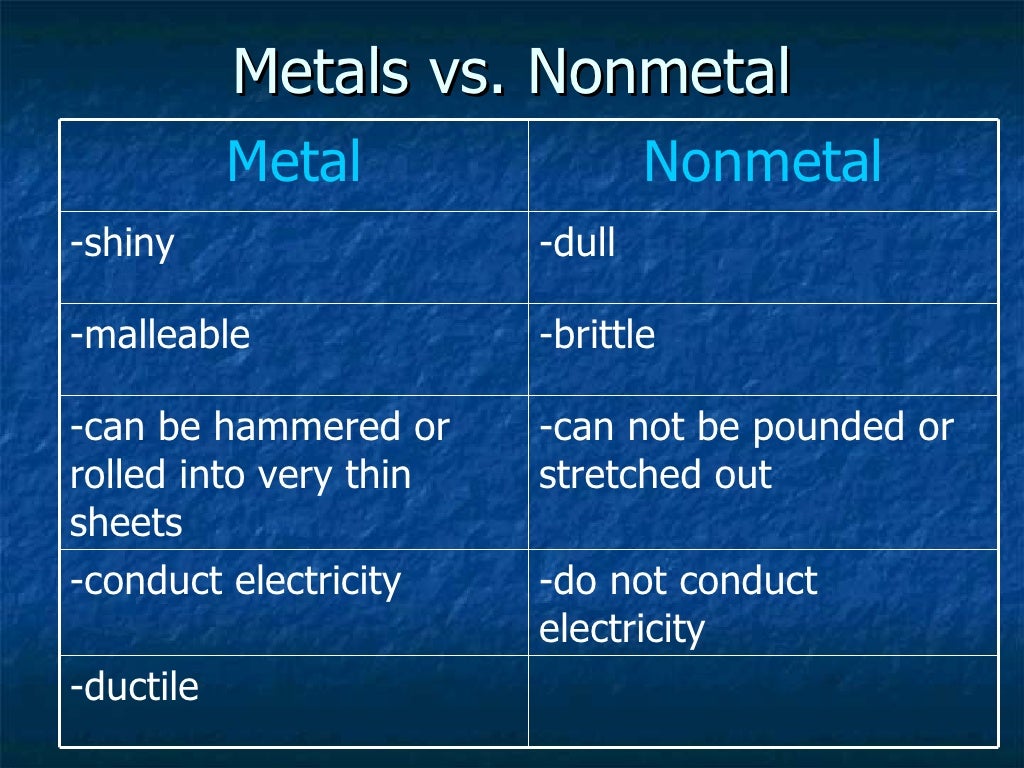 Metals vs. Nonmetal

| Metal | Nonmetal |
|---|---|
| -shiny | -dull |
| -malleable | -brittle |
| -can be hammered or rolled into very thin sheets | -can not be pounded or stretched out |
| -conduct electricity | -do not conduct electricity |
| -ductile | |